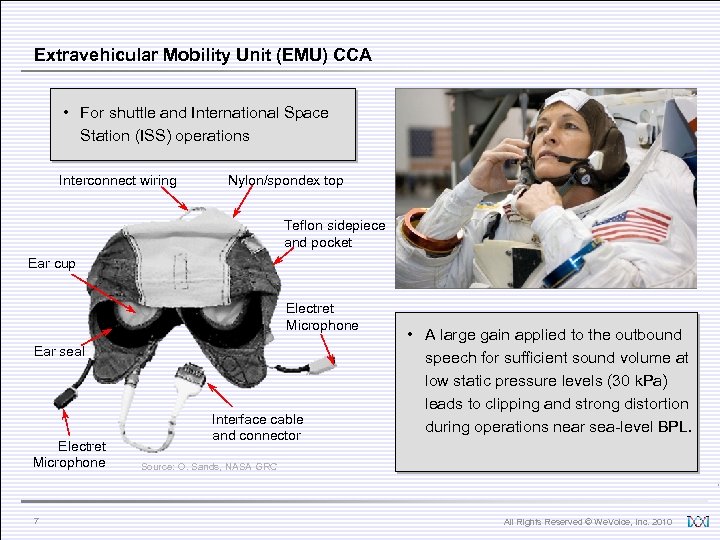 Extravehicular Mobility Unit (EMU) CCA

• For shuttle and International Space Station (ISS) operations

Interconnect wiring

Nylon/spondex top

Teflon sidepiece and pocket

Ear cup

Electret Microphone

Ear seal

Interface cable and connector

Electret Microphone

Source: O. Sands, NASA GRC

• A large gain applied to the outbound speech for sufficient sound volume at low static pressure levels (30 kPa) leads to clipping and strong distortion during operations near sea-level BPL.

7

All Rights Reserved © WeVoice, Inc. 2010